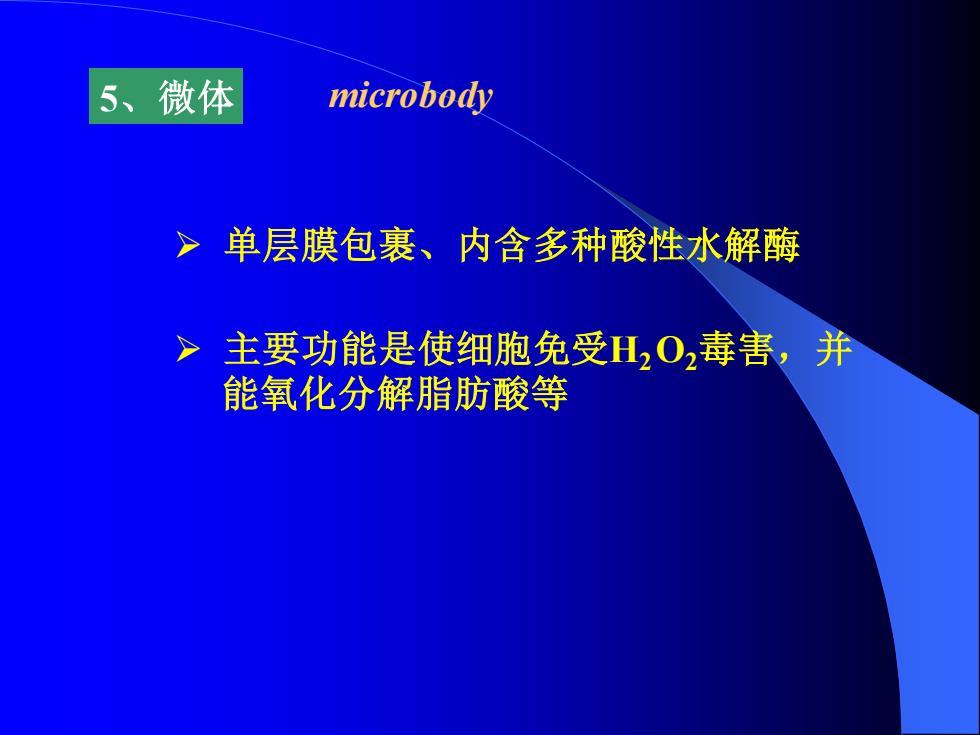 5、微体 microbody

➢ 单层膜包裹、内含多种酸性水解酶

➢ 主要功能是使细胞免受$H_2O_2$毒害，并能氧化分解脂肪酸等